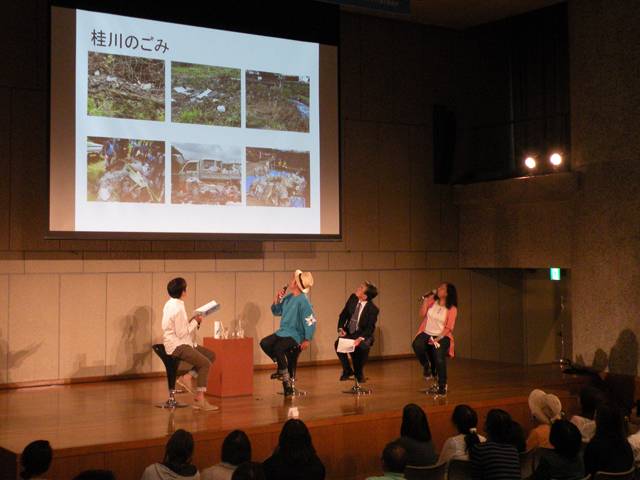 桂川のごみ